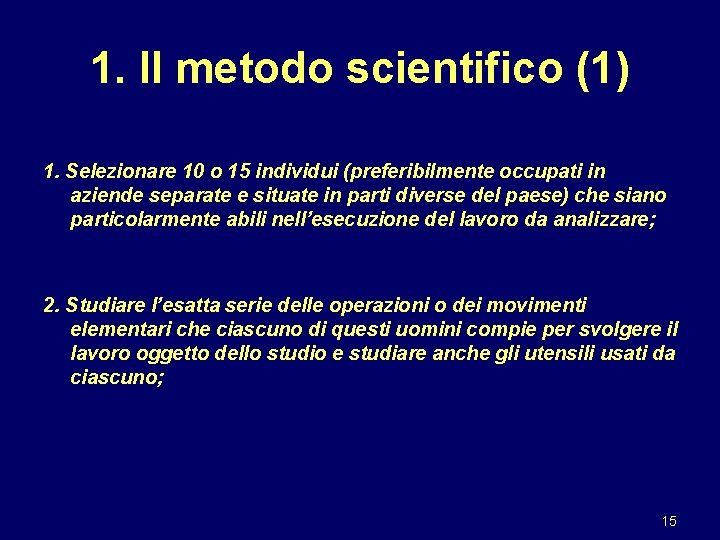 1. Il metodo scientifico (1)

1. Selezionare 10 o 15 individui (preferibilmente occupati in aziende separate e situate in parti diverse del paese) che siano particolarmente abili nell'esecuzione del lavoro da analizzare;

2. Studiare l'esatta serie delle operazioni o dei movimenti elementari che ciascuno di questi uomini compie per svolgere il lavoro oggetto dello studio e studiare anche gli utensili usati da ciascuno;

15